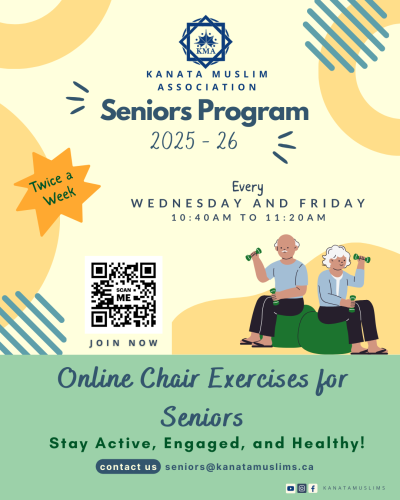 KMA

KANATA MUSLIM ASSOCIATION

Seniors Program

2025 - 26

Twice a Week

Every

WEDNESDAY AND FRIDAY

10:40AM TO 11:20AM

SCAN ME

JOIN NOW

Online Chair Exercises for Seniors

Stay Active, Engaged, and Healthy!

contact us seniors@kanatamuslims.ca

KANATAMUSLIMS